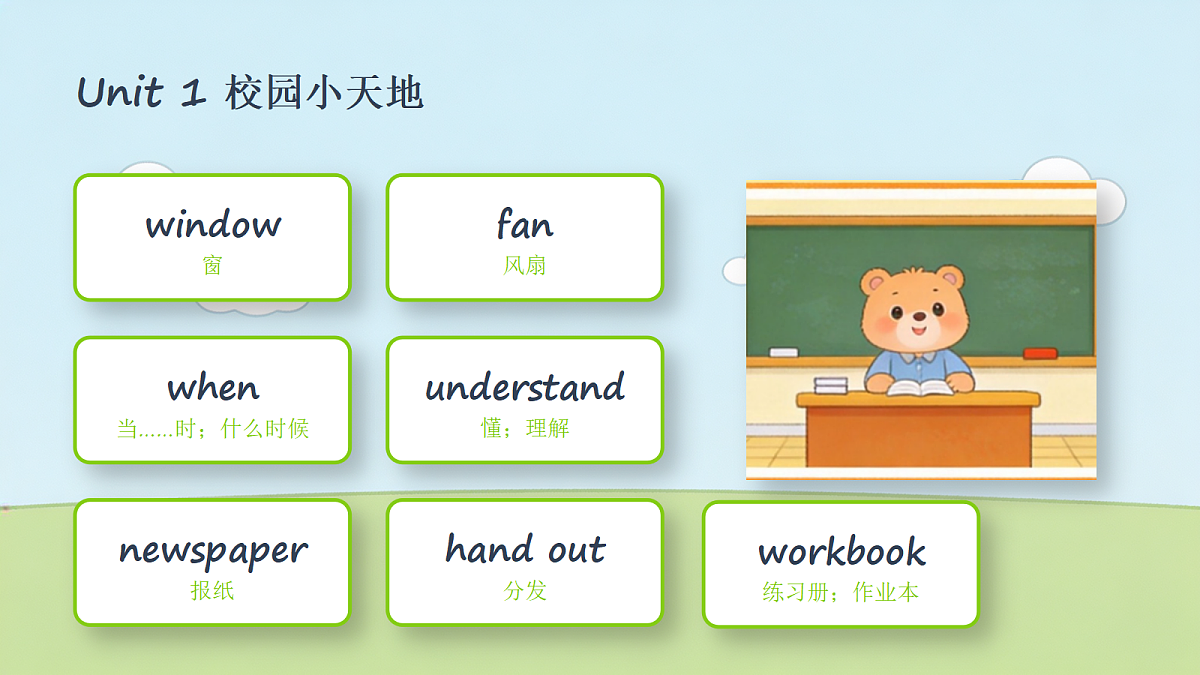 Unit 1 校园小天地

window
窗

fan
风扇

when
当……时；什么时候

understand
懂；理解

newspaper
报纸

hand out
分发

workbook
练习册；作业本